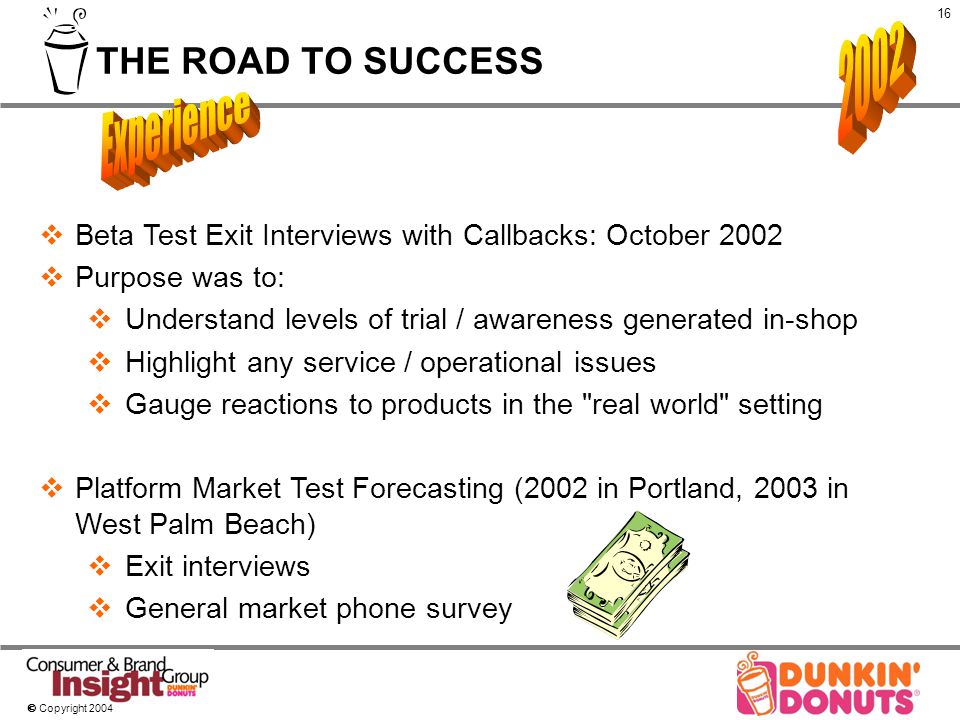 16

THE ROAD TO SUCCESS

Experience

2002

❖ Beta Test Exit Interviews with Callbacks: October 2002

❖ Purpose was to:

❖ Understand levels of trial / awareness generated in-shop

❖ Highlight any service / operational issues

❖ Gauge reactions to products in the "real world" setting

❖ Platform Market Test Forecasting (2002 in Portland, 2003 in West Palm Beach)

❖ Exit interviews

❖ General market phone survey

Consumer & Brand Insight Group DUNKIN' DONUTS

© Copyright 2004

DUNKIN' DONUTS®